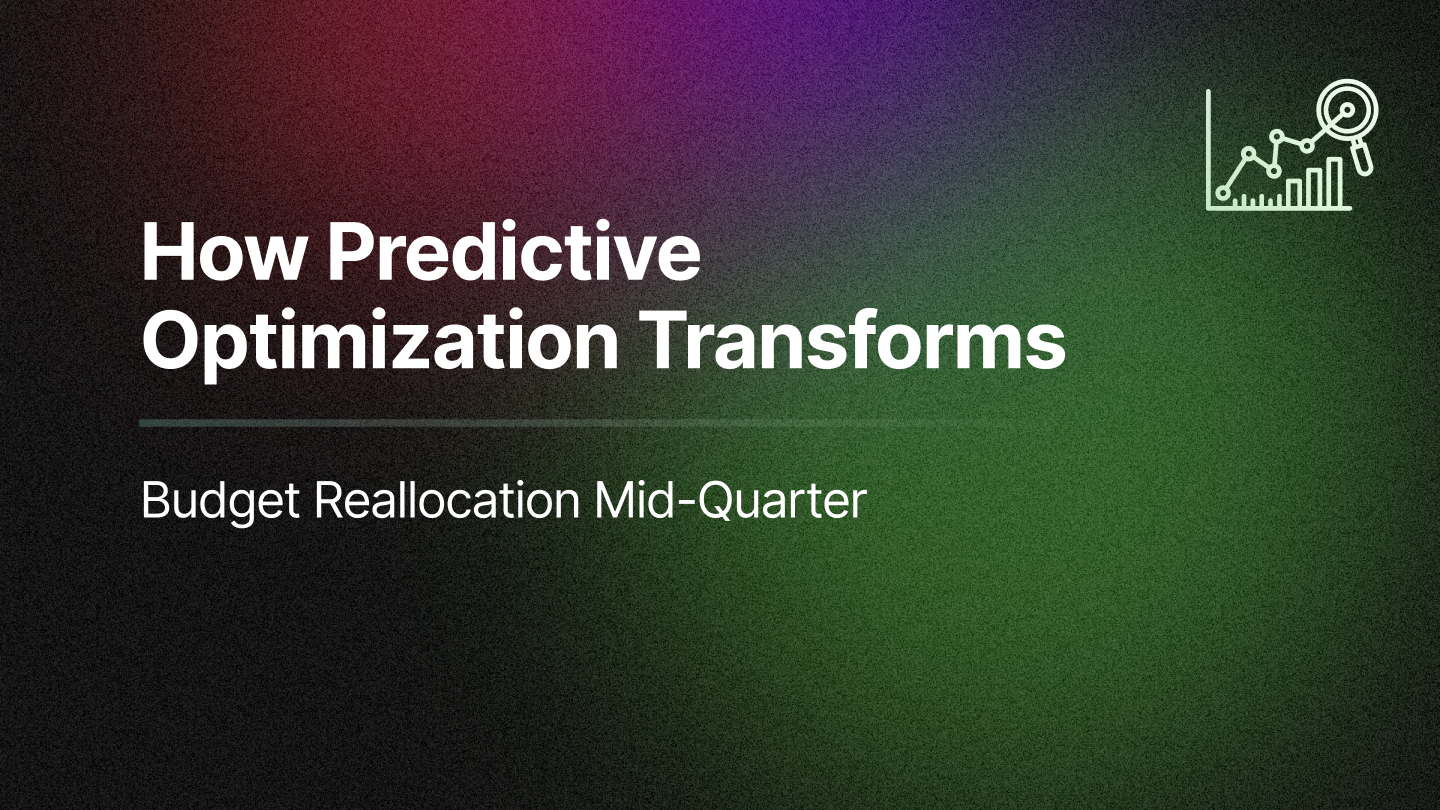 How Predictive Optimization Transforms

Budget Reallocation Mid-Quarter